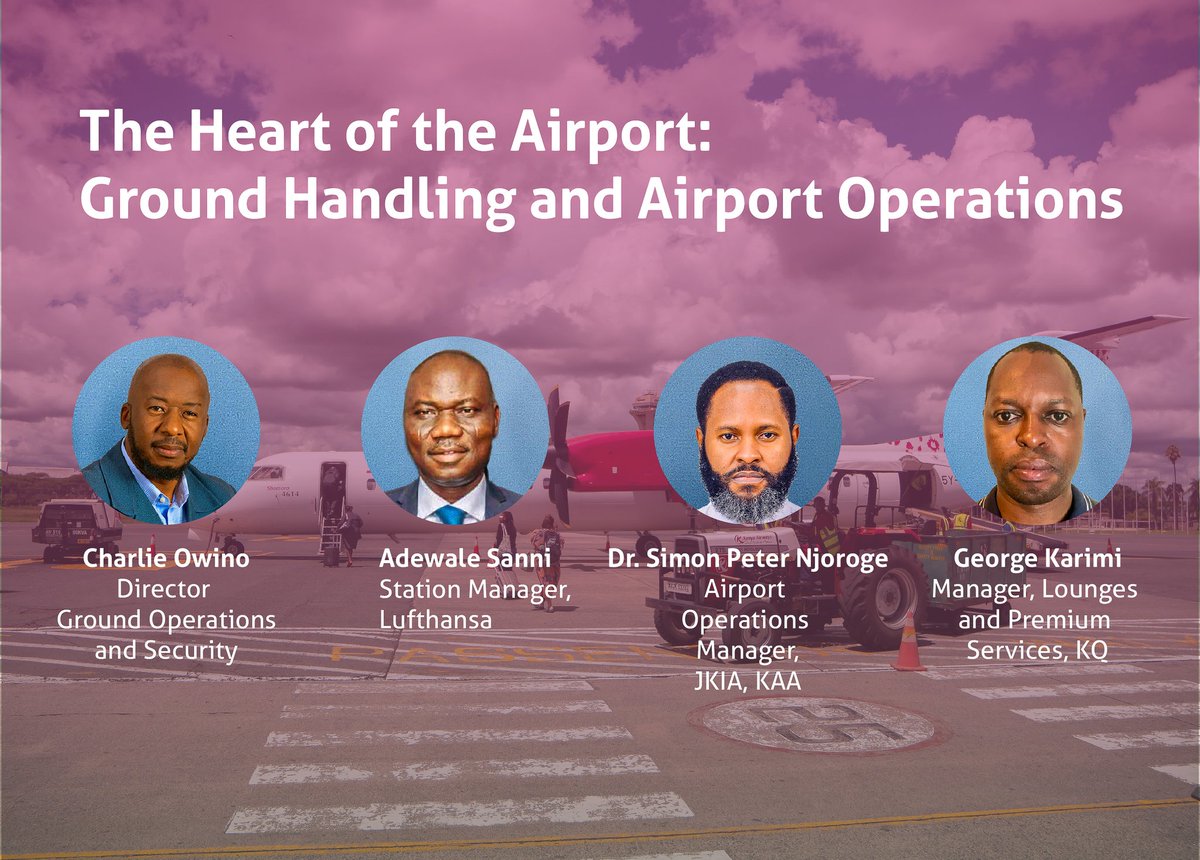 The Heart of the Airport: Ground Handling and Airport Operations

Charlie Owino
Director
Ground Operations and Security

Adewale Sanni
Station Manager, Lufthansa

Dr. Simon Peter Njoroge
Airport Operations Manager, JKIA, KAA

George Karimi
Manager, Lounges and Premium Services, KQ